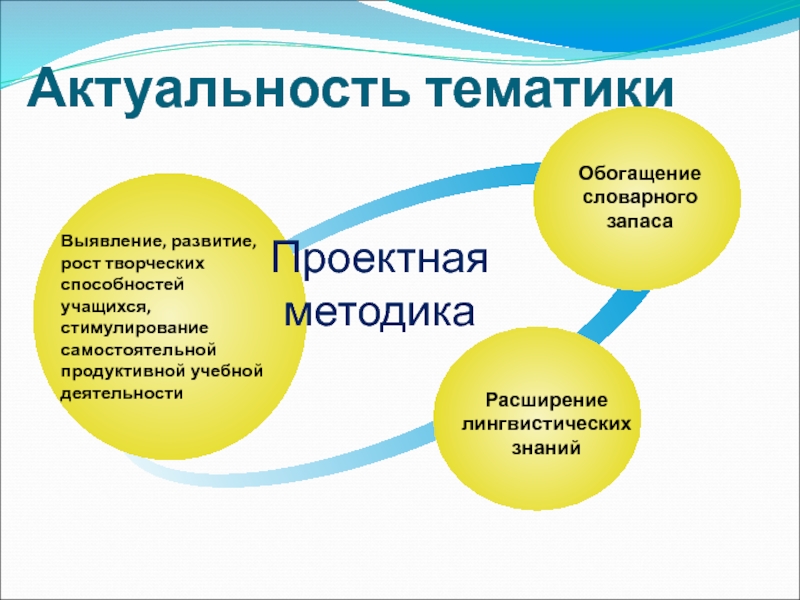 Актуальность тематики

Выявление, развитие, рост творческих способностей учащихся, стимулирование самостоятельной продуктивной учебной деятельности

Проектная методика

Обогащение словарного запаса

Расширение лингвистических знаний